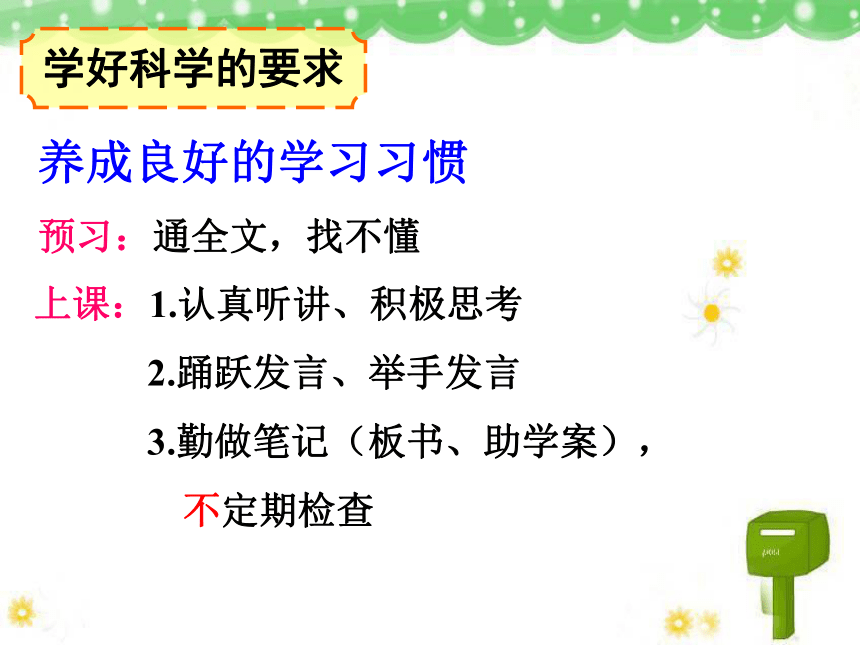 学好科学的要求

养成良好的学习习惯

预习：通全文，找不懂

上课：1.认真听讲、积极思考

2.踊跃发言、举手发言

3.勤做笔记（板书、助学案），

不定期检查

post